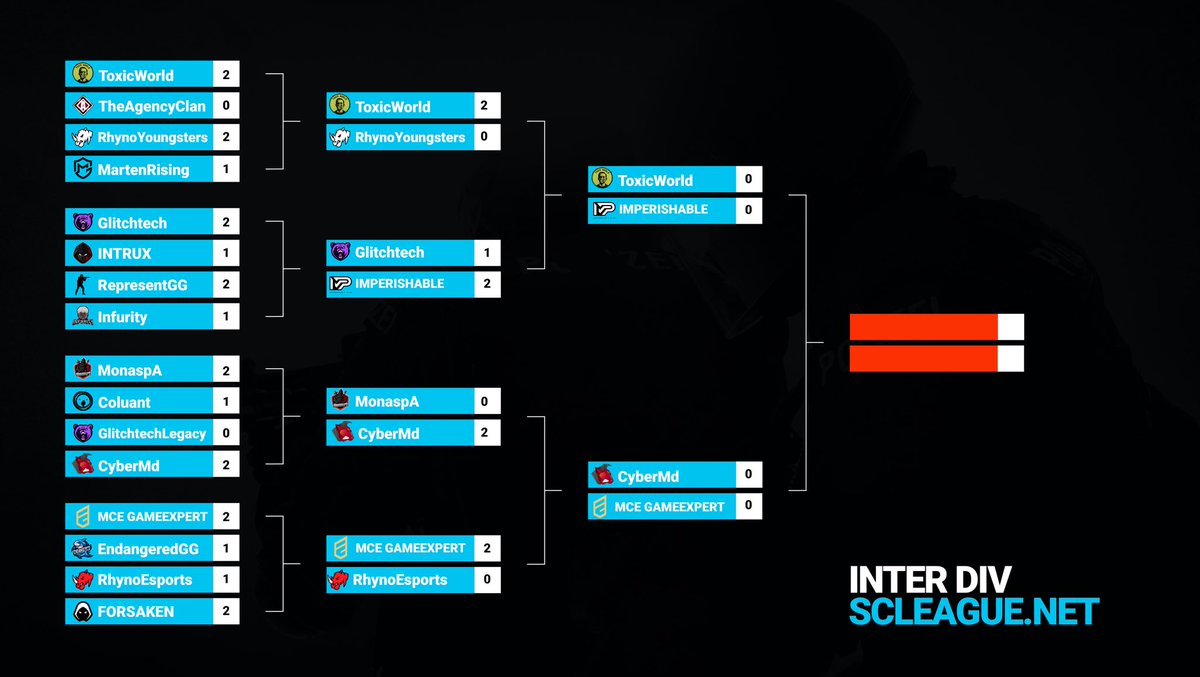 ToxicWorld 2
TheAgencyClan 0
RhynoYoungsters 2
MartenRising 1

Glitchtech 2
INTRUX 1
RepresentGG 2
Infurity 1

MonaspA 2
Coluant 1
GlitchtechLegacy 0
CyberMd 2

MCE GAMEEXPERT 2
EndangeredGG 1
RhynoEsports 1
FORSAKEN 2

ToxicWorld 2
RhynoYoungsters 0

Glitchtech 1
IMPERISHABLE 2

MonaspA 0
CyberMd 2

MCE GAMEEXPERT 2
RhynoEsports 0

ToxicWorld 0
IMPERISHABLE 0

CyberMd 0
MCE GAMEEXPERT 0

INTER DIV
SCLEAGUE.NET